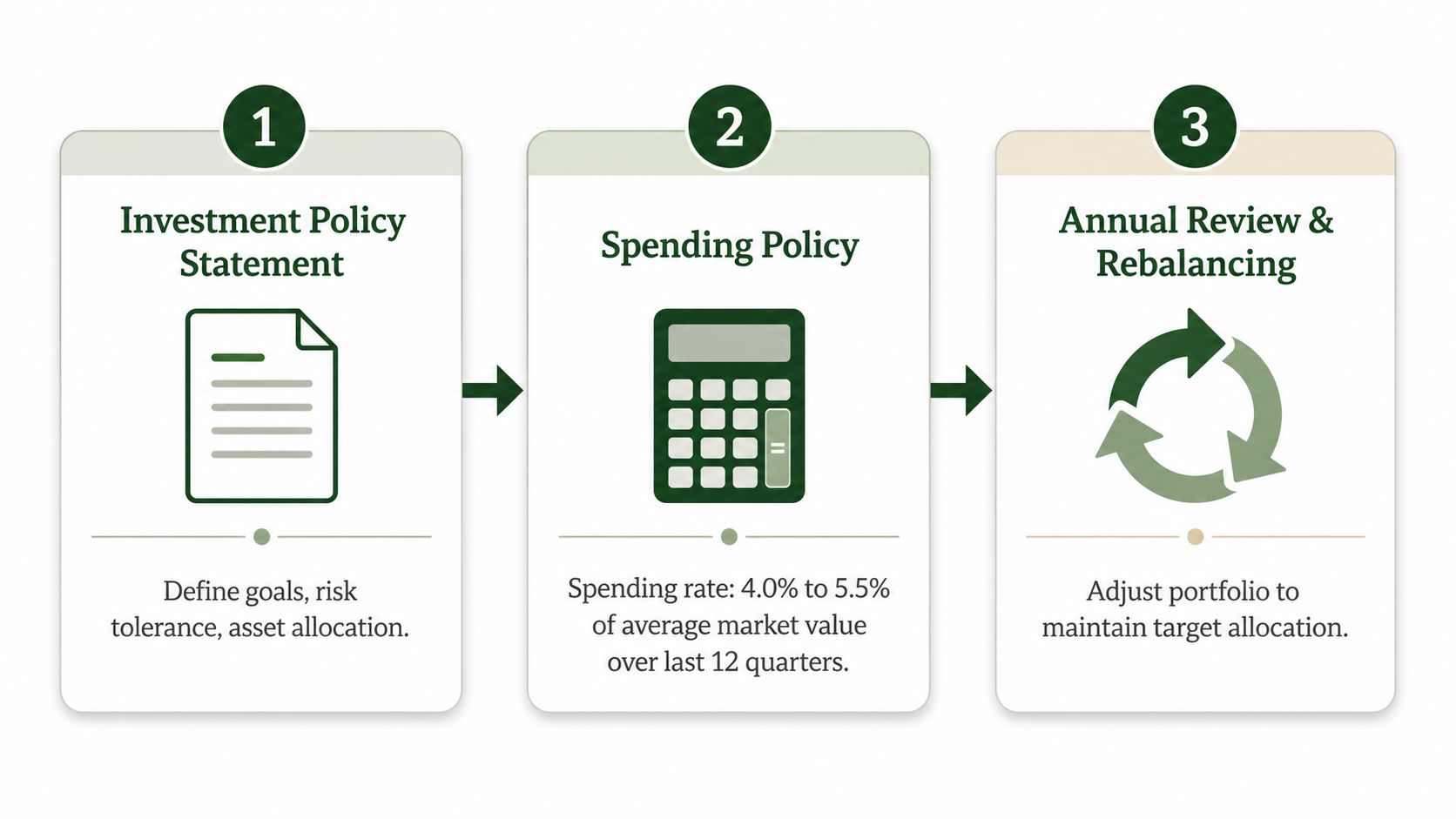 1

Investment Policy Statement

Define goals, risk tolerance, asset allocation.

2

Spending Policy

=

Spending rate: 4.0% to 5.5% of average market value over last 12 quarters.

3

Annual Review & Rebalancing

Adjust portfolio to maintain target allocation.